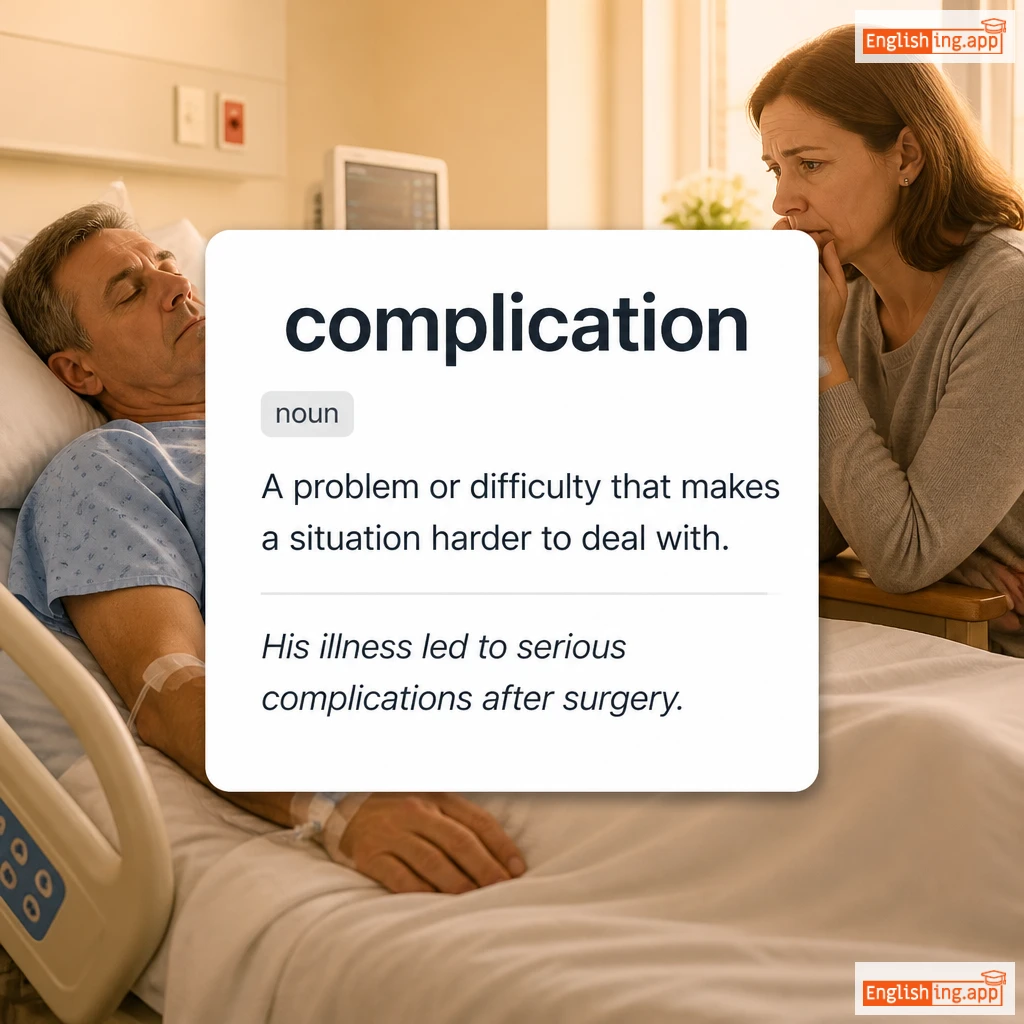 Englishing.app

complication

noun

A problem or difficulty that makes a situation harder to deal with.

His illness led to serious complications after surgery.

Englishing.app